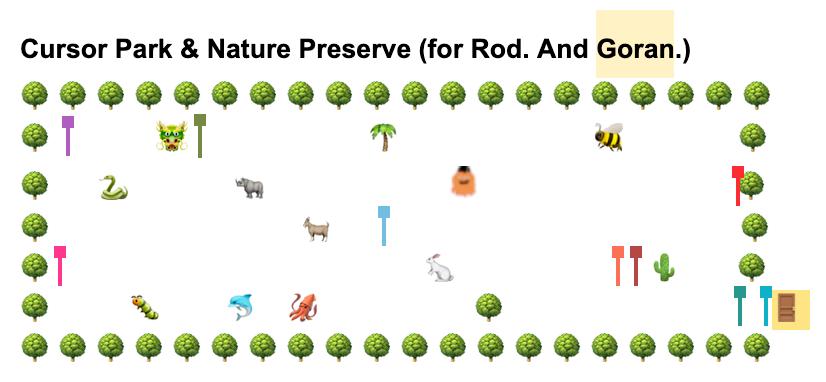 Cursor Park & Nature Preserve (for Rod. And Goran.)